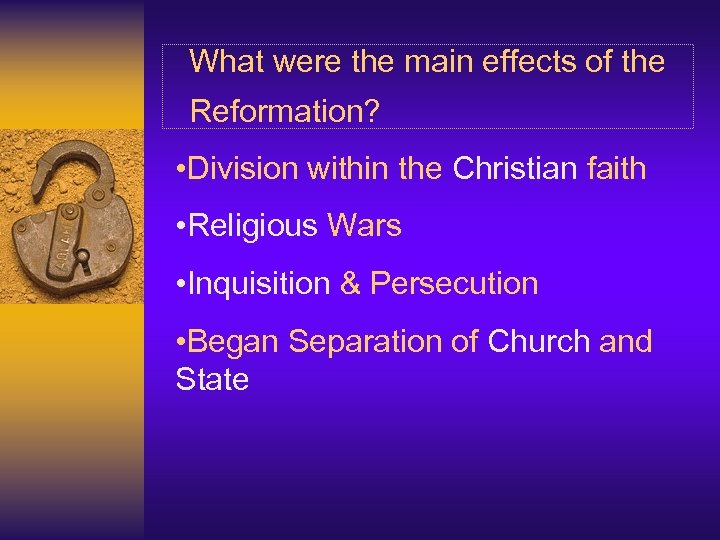 What were the main effects of the Reformation?

•Division within the Christian faith

•Religious Wars

•Inquisition & Persecution

•Began Separation of Church and State